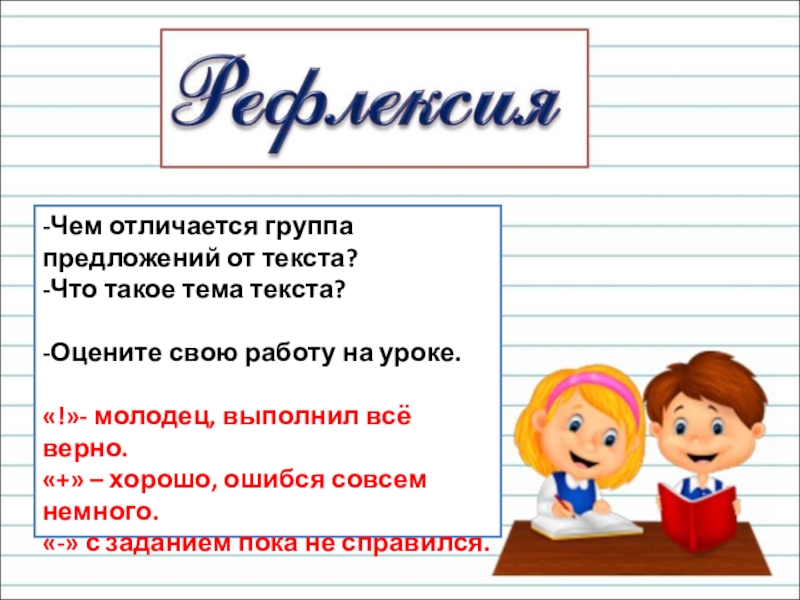 Рефлексия

-Чем отличается группа предложений от текста?
-Что такое тема текста?

-Оцените свою работу на уроке.

«!»- молодец, выполнил всё верно.
«+» – хорошо, ошибся совсем немного.
«-» с заданием пока не справился.